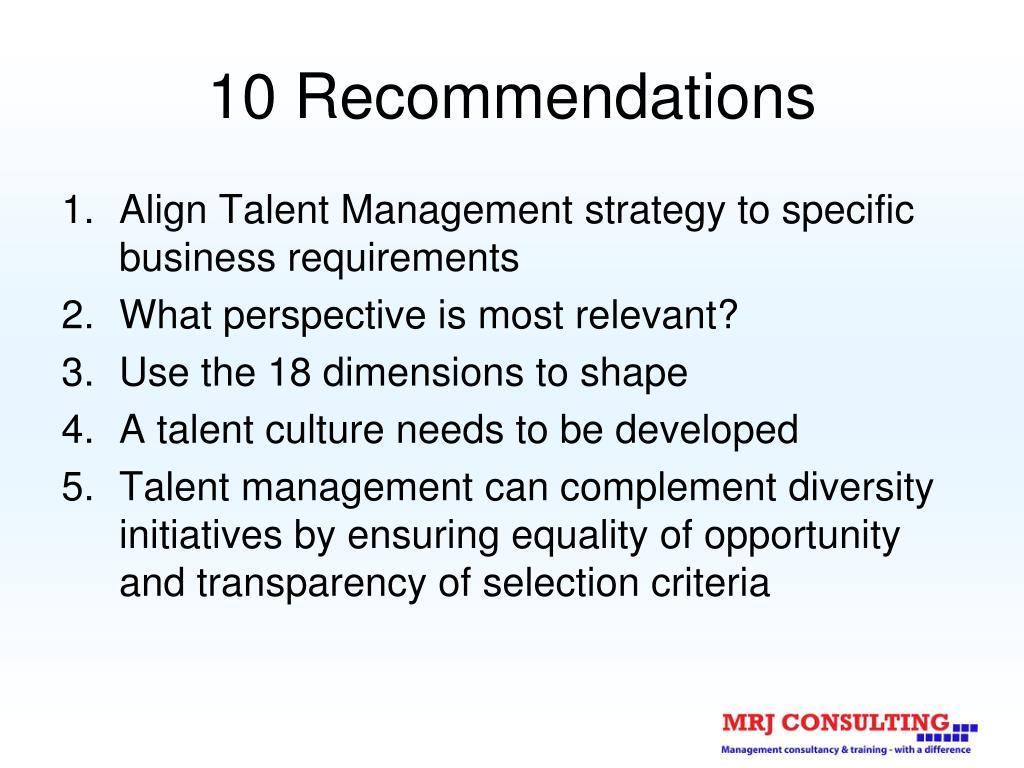 10 Recommendations

1. Align Talent Management strategy to specific business requirements
2. What perspective is most relevant?
3. Use the 18 dimensions to shape
4. A talent culture needs to be developed
5. Talent management can complement diversity initiatives by ensuring equality of opportunity and transparency of selection criteria

MRJ CONSULTING
Management consultancy & training - with a difference